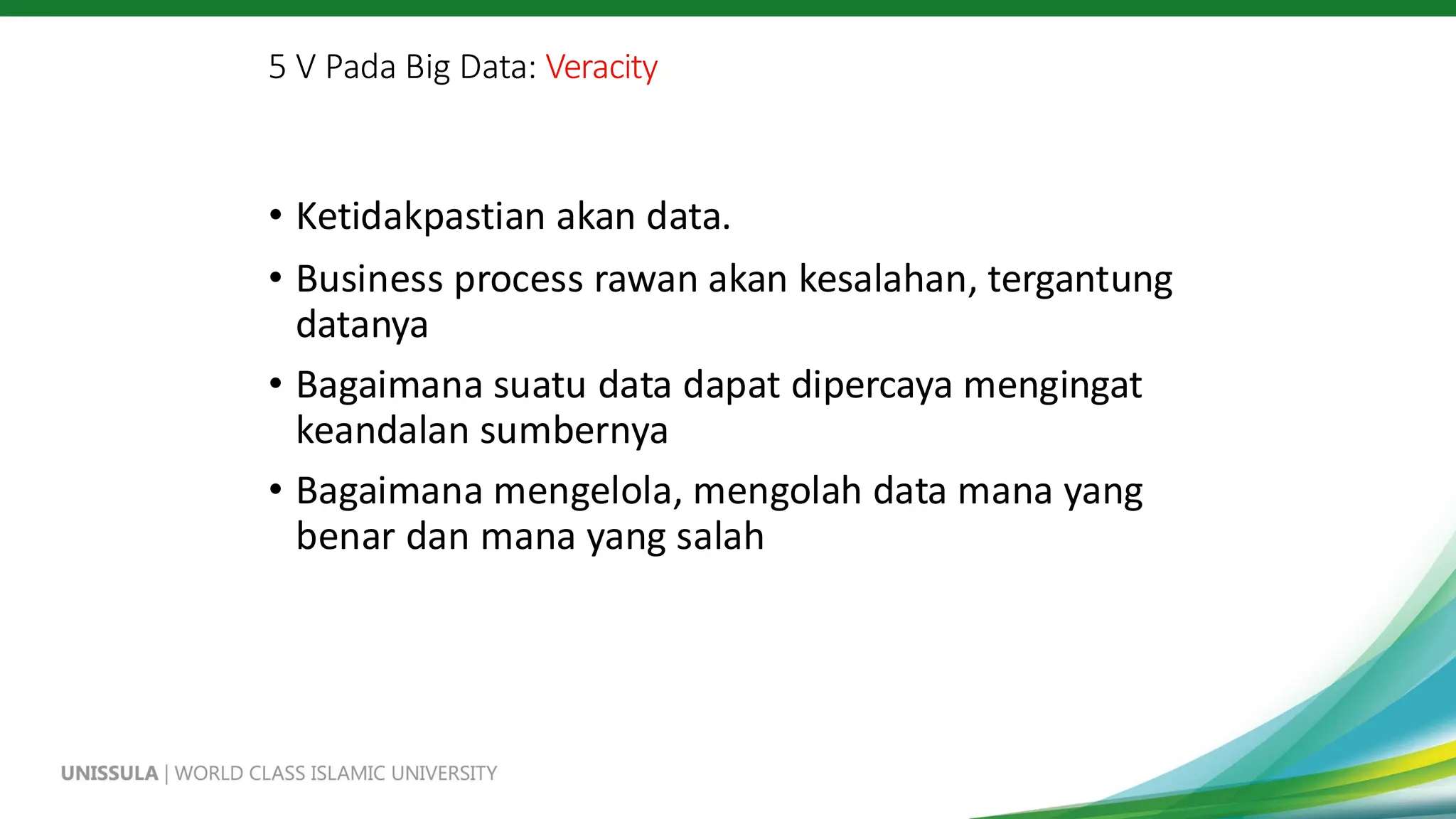 5 V Pada Big Data: Veracity

• Ketidakpastian akan data.
• Business process rawan akan kesalahan, tergantung datanya
• Bagaimana suatu data dapat dipercaya mengingat keandalan sumbernya
• Bagaimana mengelola, mengolah data mana yang benar dan mana yang salah

UNISSULA | WORLD CLASS ISLAMIC UNIVERSITY